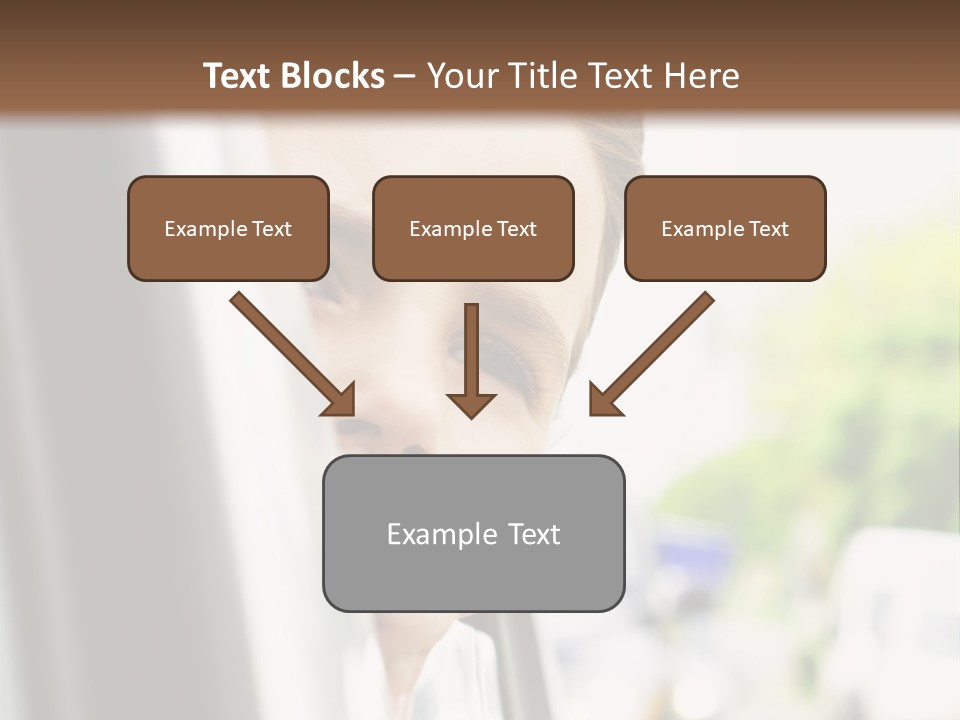 Text Blocks – Your Title Text Here

Example Text

Example Text

Example Text

Example Text